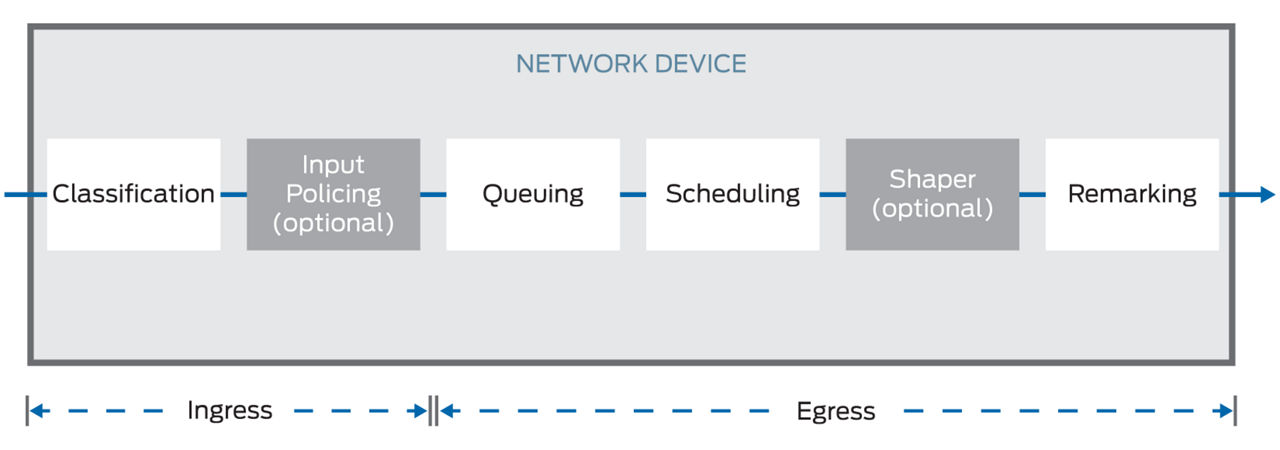 NETWORK DEVICE

Classification

Input Policing (optional)

Queuing

Scheduling

Shaper (optional)

Remarking

Ingress

Egress